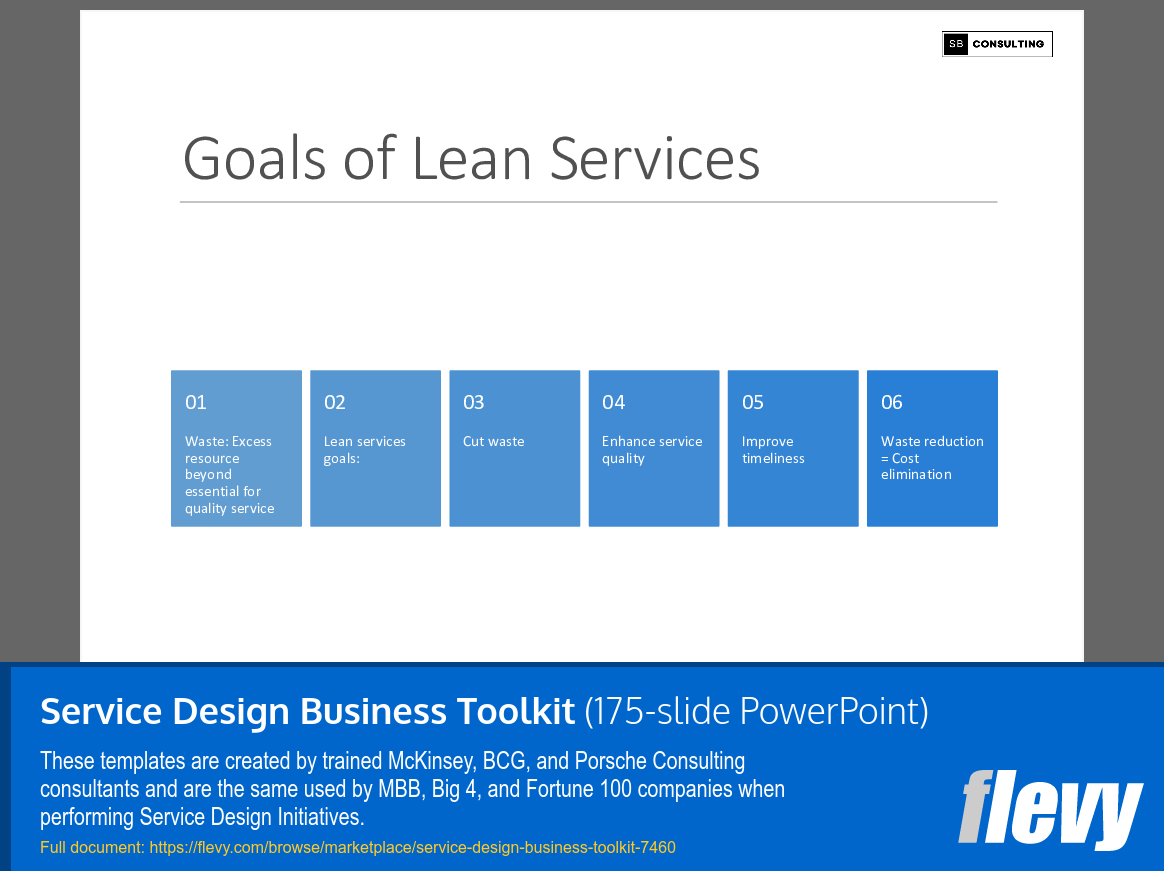 SB CONSULTING

Goals of Lean Services

01
Waste: Excess resource beyond essential for quality service

02
Lean services goals:

03
Cut waste

04
Enhance service quality

05
Improve timeliness

06
Waste reduction = Cost elimination

Service Design Business Toolkit (175-slide PowerPoint)

These templates are created by trained McKinsey, BCG, and Porsche Consulting consultants and are the same used by MBB, Big 4, and Fortune 100 companies when performing Service Design Initiatives.

Full document: https://flevy.com/browse/marketplace/service-design-business-toolkit-7460

flevy